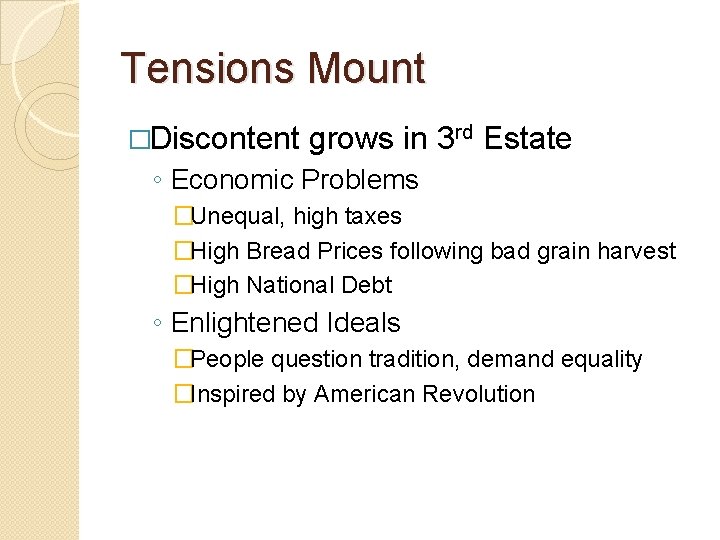 Tensions Mount

□Discontent grows in 3rd Estate

◦ Economic Problems

□Unequal, high taxes

□High Bread Prices following bad grain harvest

□High National Debt

◦ Enlightened Ideals

□People question tradition, demand equality

□Inspired by American Revolution